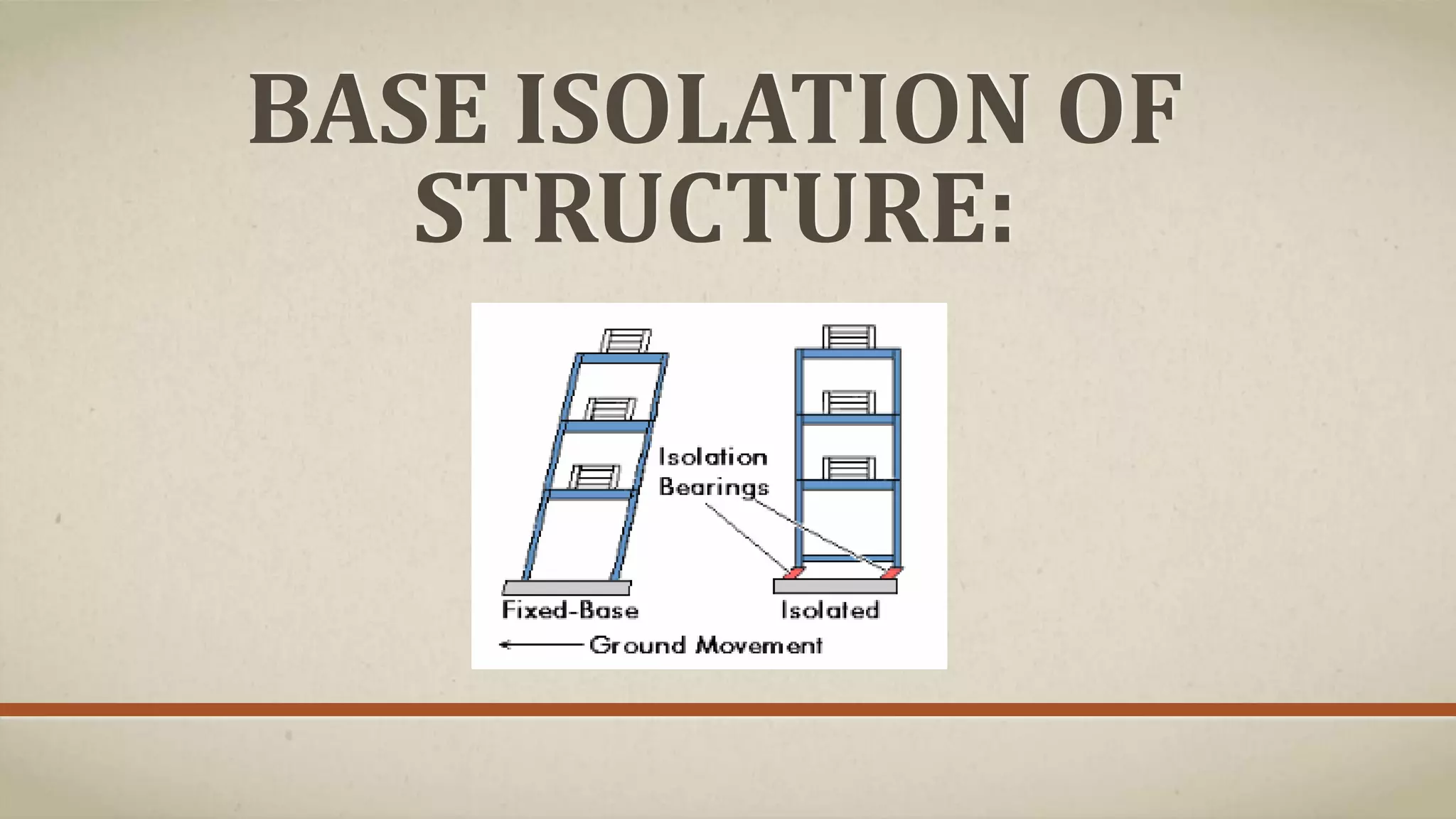 BASE ISOLATION OF STRUCTURE:

Isolation Bearings

Fixed-Base

Isolated

Ground Movement